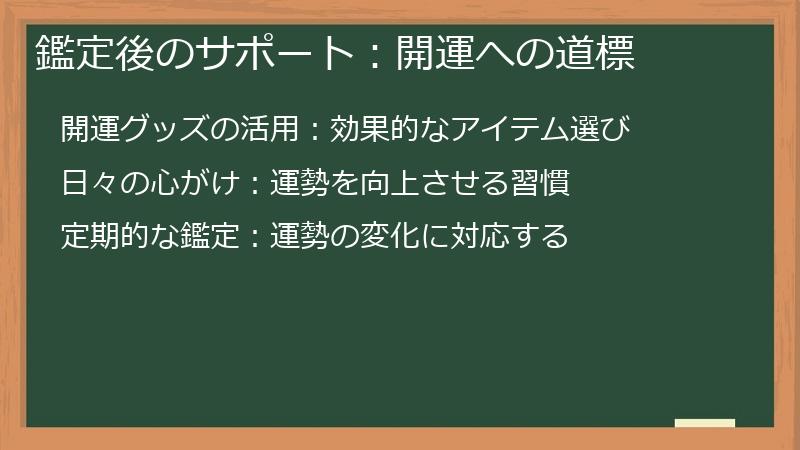 鑑定後のサポート：開運への道標

開運グッズの活用：効果的なアイテム選び

日々の心がけ：運勢を向上させる習慣

定期的な鑑定：運勢の変化に対応する